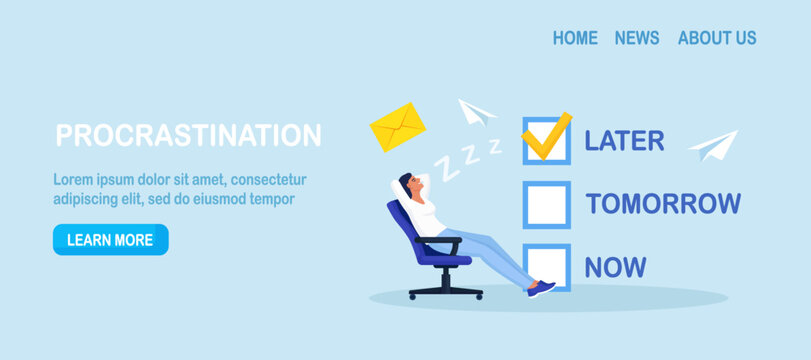 HOME NEWS ABOUT US

PROCRASTINATION

Lorem ipsum dolor sit amet, consectetur adipiscing elit, sed do eiusmod tempor

LEARN MORE

Z Z Z

LATER

TOMORROW

NOW